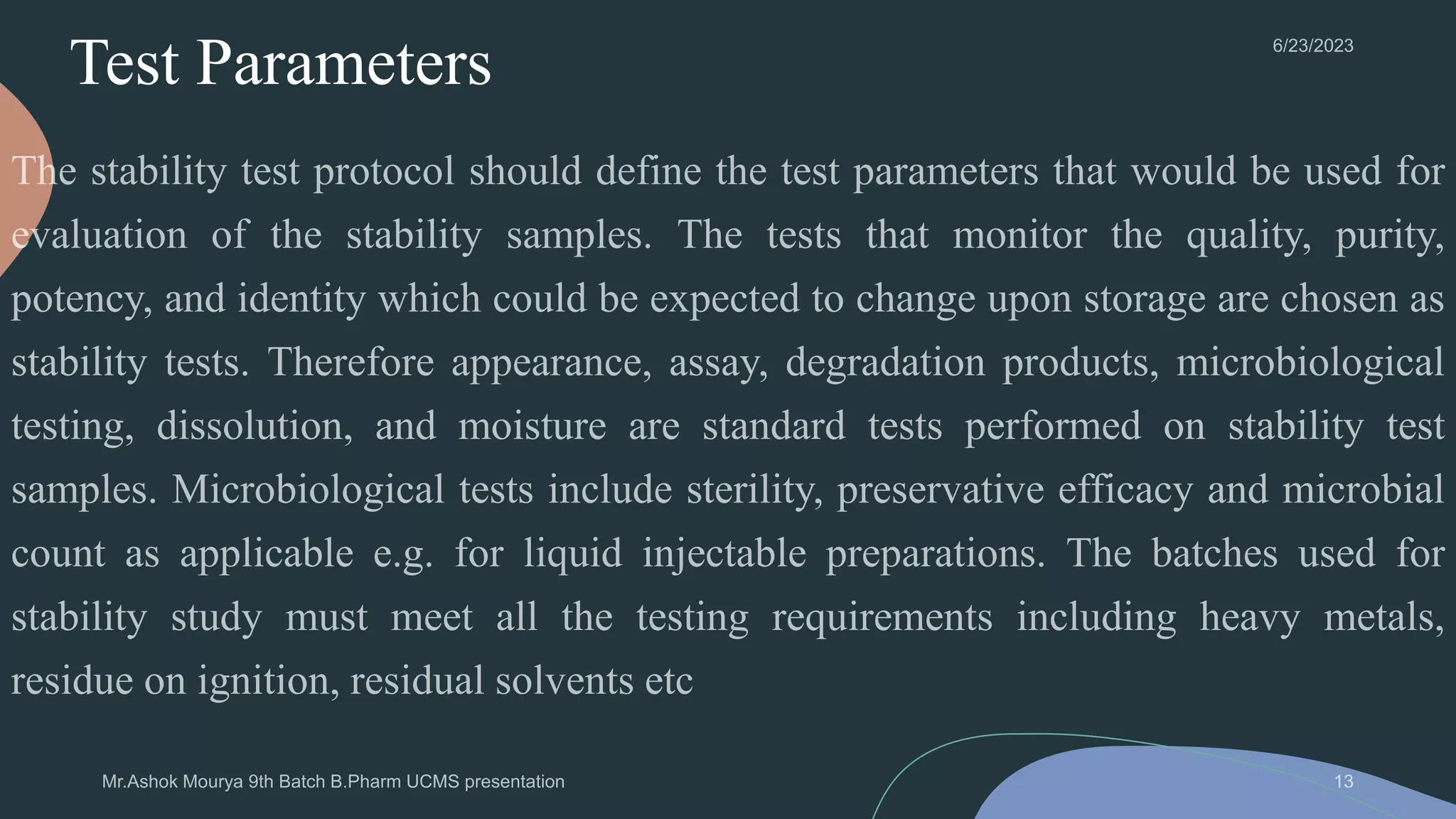 Test Parameters

6/23/2023

The stability test protocol should define the test parameters that would be used for evaluation of the stability samples. The tests that monitor the quality, purity, potency, and identity which could be expected to change upon storage are chosen as stability tests. Therefore appearance, assay, degradation products, microbiological testing, dissolution, and moisture are standard tests performed on stability test samples. Microbiological tests include sterility, preservative efficacy and microbial count as applicable e.g. for liquid injectable preparations. The batches used for stability study must meet all the testing requirements including heavy metals, residue on ignition, residual solvents etc

Mr.Ashok Mourya 9th Batch B.Pharm UCMS presentation

13